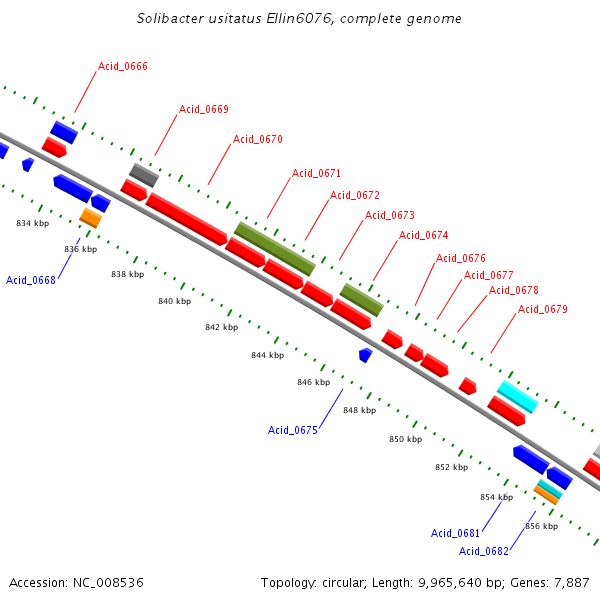 Solibacter usitatus Ellin6076, complete genome

Acid_0666
Acid_0669
Acid_0670
Acid_0671
Acid_0672
Acid_0673
Acid_0674
Acid_0676
Acid_0677
Acid_0678
Acid_0679

834 kbp
836 kbp
Acid_0668
838 kbp
840 kbp
842 kbp
844 kbp
846 kbp
848 kbp
Acid_0675
850 kbp
852 kbp
854 kbp
856 kbp
Acid_0681
Acid_0682

Accession: NC_008536

Topology: circular; Length: 9,965,640 bp; Genes: 7,887